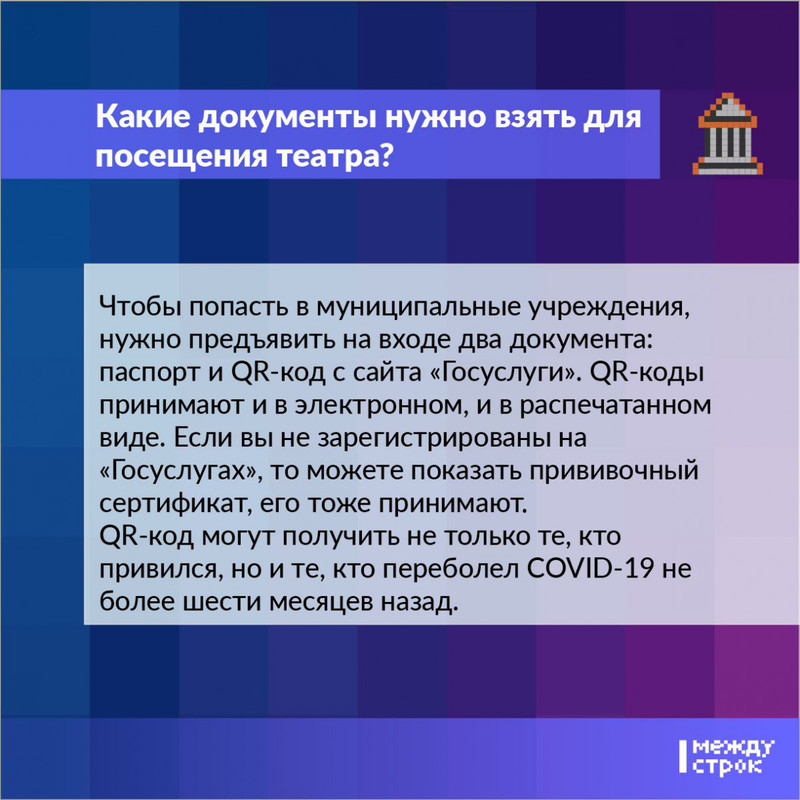 Какие документы нужно взять для посещения театра?

Чтобы попасть в муниципальные учреждения, нужно предъявить на входе два документа: паспорт и QR-код с сайта «Госуслуги». QR-коды принимают и в электронном, и в распечатанном виде. Если вы не зарегистрированы на «Госуслугах», то можете показать прививочный сертификат, его тоже принимают.
QR-код могут получить не только те, кто привился, но и те, кто переболел COVID-19 не более шести месяцев назад.

между строк